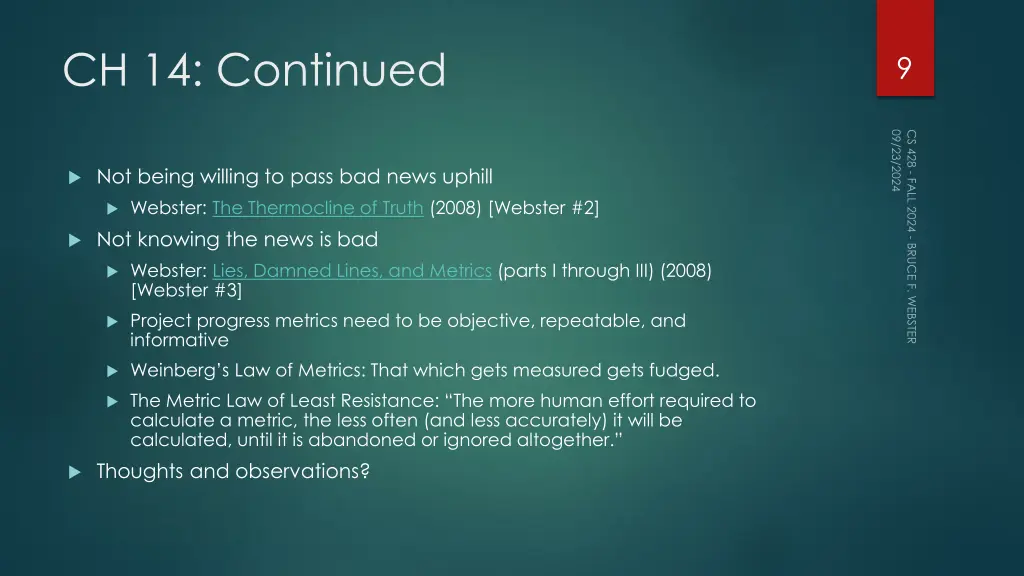 CH 14: Continued

9

CS 428 - FALL 2024 - BRUCE F. WEBSTER
09/23/2024

Not being willing to pass bad news uphill

Webster: The Thermocline of Truth (2008) [Webster #2]

Not knowing the news is bad

Webster: Lies, Damned Lines, and Metrics (parts I through III) (2008) [Webster #3]

Project progress metrics need to be objective, repeatable, and informative

Weinberg's Law of Metrics: That which gets measured gets fudged.

The Metric Law of Least Resistance: "The more human effort required to calculate a metric, the less often (and less accurately) it will be calculated, until it is abandoned or ignored altogether."

Thoughts and observations?